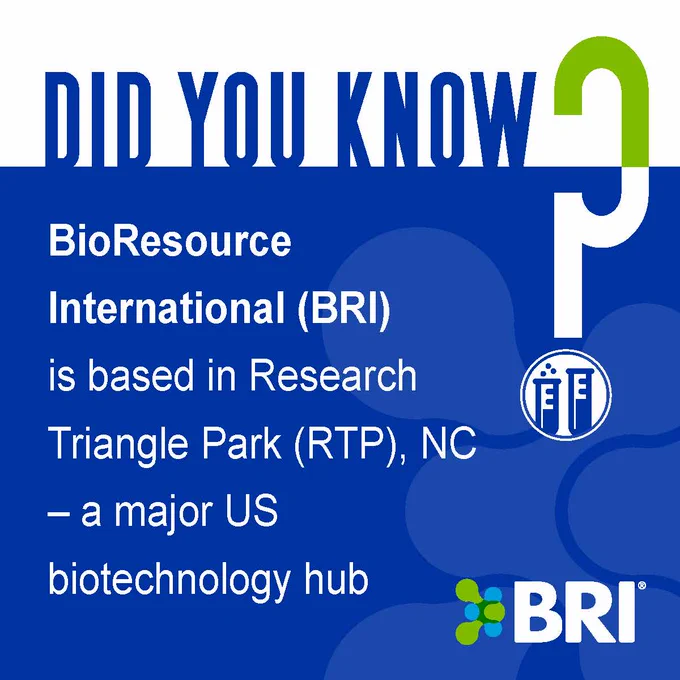 DID YOU KNOW?

BioResource International (BRI) is based in Research Triangle Park (RTP), NC – a major US biotechnology hub

BRI®